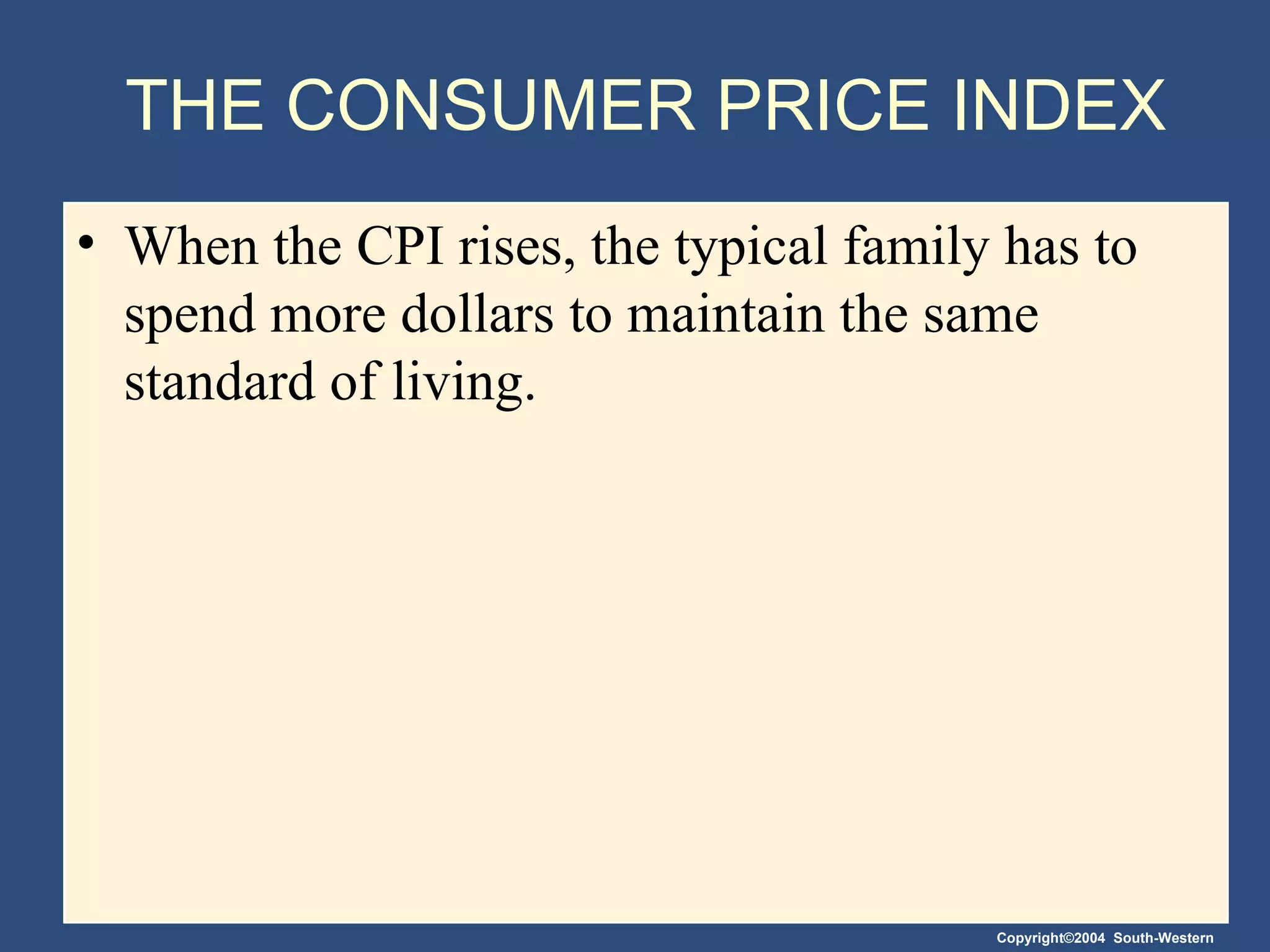 THE CONSUMER PRICE INDEX

• When the CPI rises, the typical family has to spend more dollars to maintain the same standard of living.

Copyright©2004 South-Western